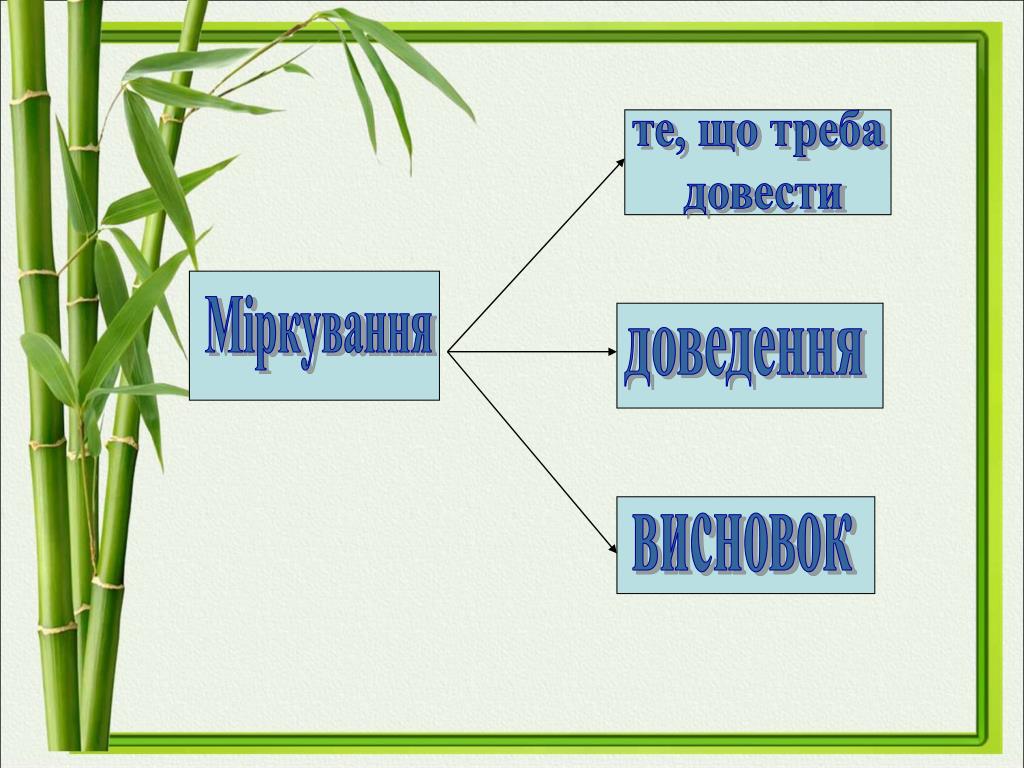 Міркування

те, що треба довести

доведення

висновок